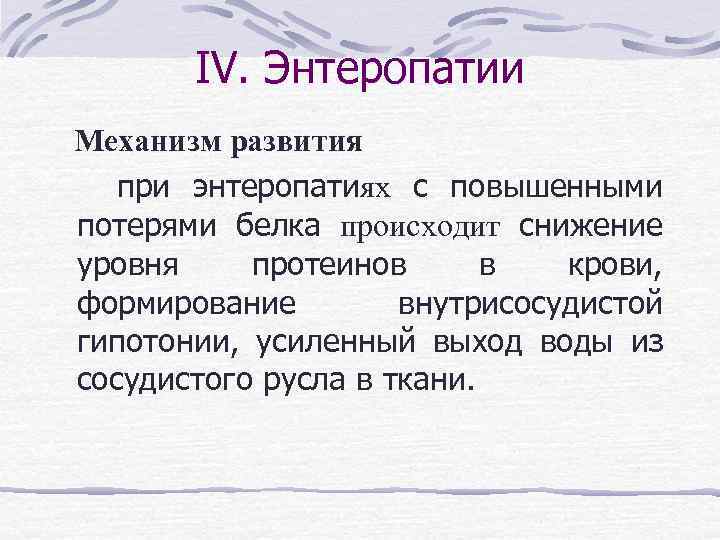 IV. Энтеропатии

Механизм развития

при энтеропатиях с повышенными потерями белка происходит снижение уровня протеинов в крови, формирование внутрисосудистой гипотонии, усиленный выход воды из сосудистого русла в ткани.